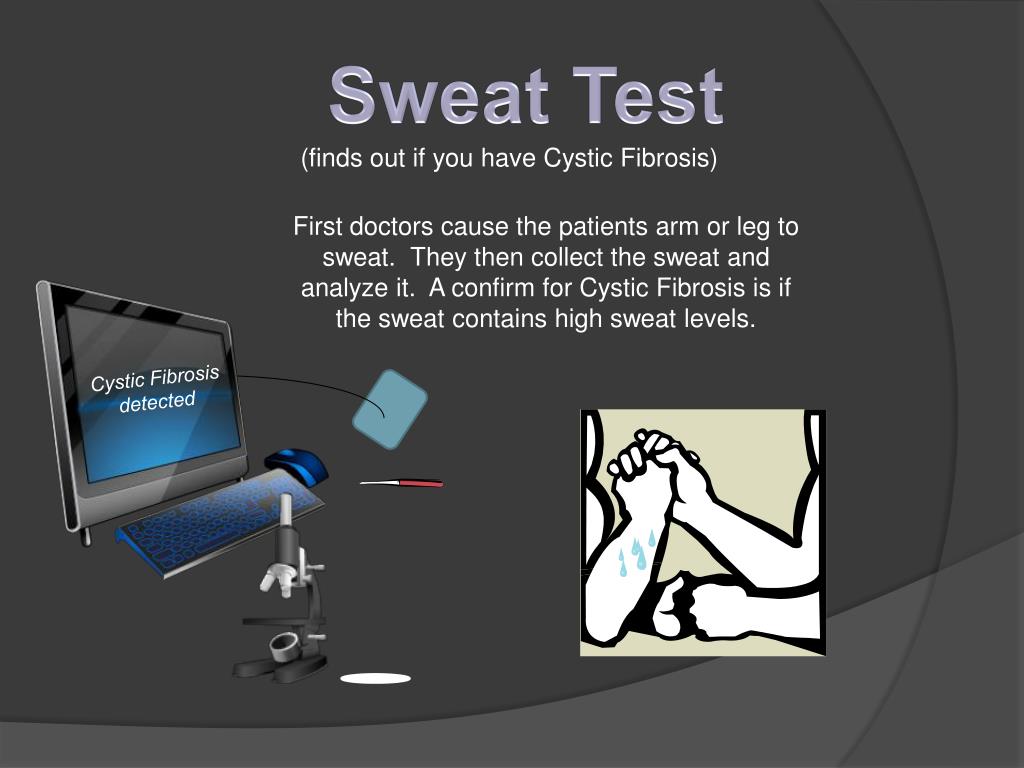 Sweat Test

(finds out if you have Cystic Fibrosis)

First doctors cause the patients arm or leg to sweat. They then collect the sweat and analyze it. A confirm for Cystic Fibrosis is if the sweat contains high sweat levels.

Cystic Fibrosis detected